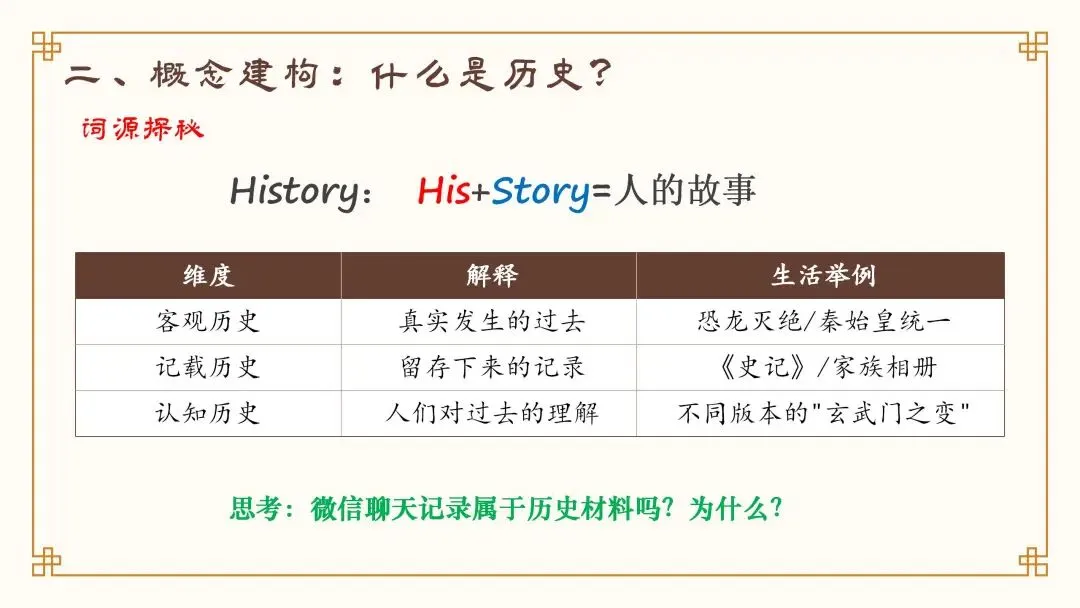 二、概念建构：什么是历史？

词源探秘

History： His+Story=人的故事

| 维度 | 解释 | 生活举例 |
|---|---|---|
| 客观历史 | 真实发生的过去 | 恐龙灭绝/秦始皇统一 |
| 记载历史 | 留存下来的记录 | 《史记》/家族相册 |
| 认知历史 | 人们对过去的理解 | 不同版本的"玄武门之变" |

思考：微信聊天记录属于历史材料吗？为什么？